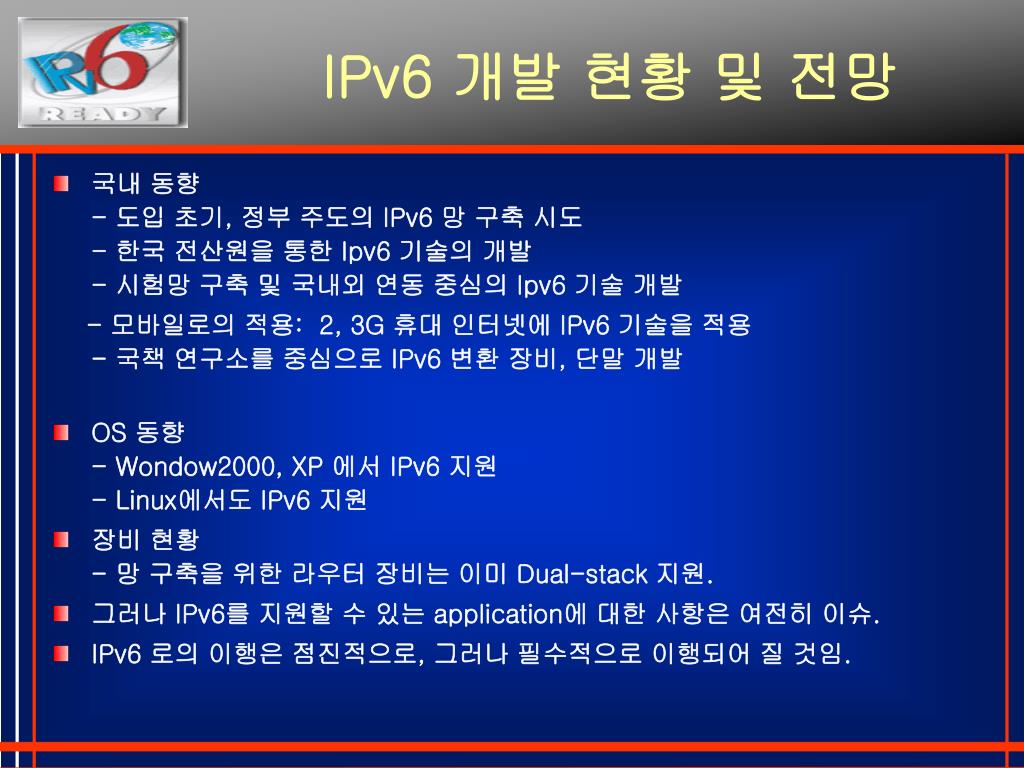 IPv6 READY

IPv6 개발 현황 및 전망

국내 동향
- 도입 초기, 정부 주도의 IPv6 망 구축 시도
- 한국 전산원을 통한 Ipv6 기술의 개발
- 시험망 구축 및 국내외 연동 중심의 Ipv6 기술 개발
- 모바일로의 적용: 2, 3G 휴대 인터넷에 IPv6 기술을 적용
- 국책 연구소를 중심으로 IPv6 변환 장비, 단말 개발

OS 동향
- Wondow2000, XP 에서 IPv6 지원
- Linux에서도 IPv6 지원

장비 현황
- 망 구축을 위한 라우터 장비는 이미 Dual-stack 지원.

그러나 IPv6를 지원할 수 있는 application에 대한 사항은 여전히 이슈.

IPv6 로의 이행은 점진적으로, 그러나 필수적으로 이행되어 질 것임.